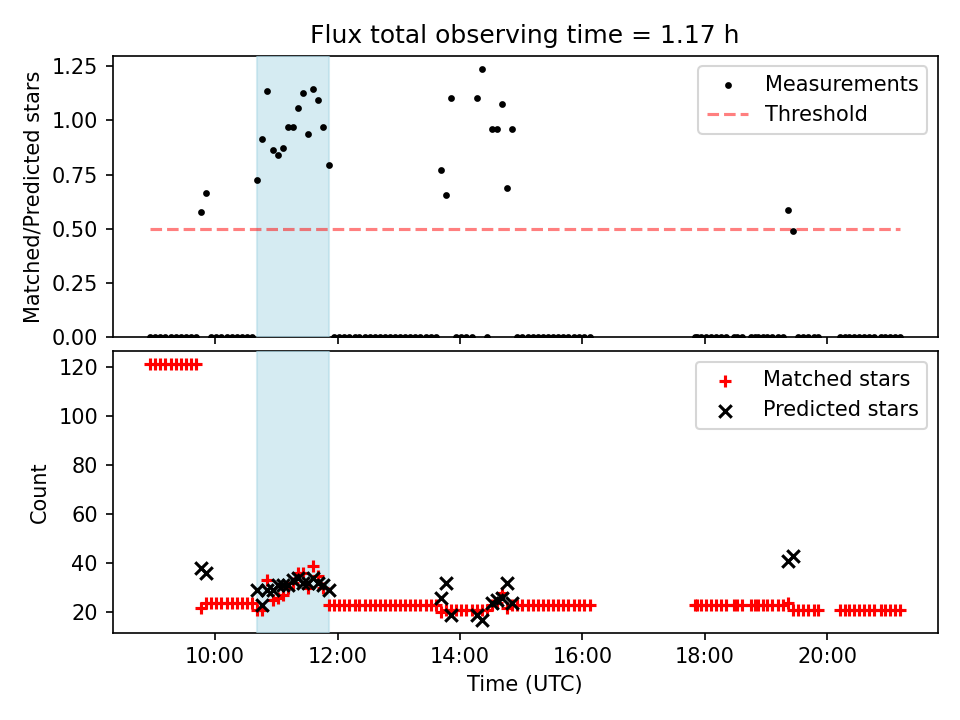 Flux total observing time = 1.17 h

Matched/Predicted stars

1.25
1.00
0.75
0.50
0.25
0.00

Measurements
Threshold

Count

120
100
80
60
40
20

Matched stars
Predicted stars

10:00
12:00
14:00
16:00
18:00
20:00

Time (UTC)